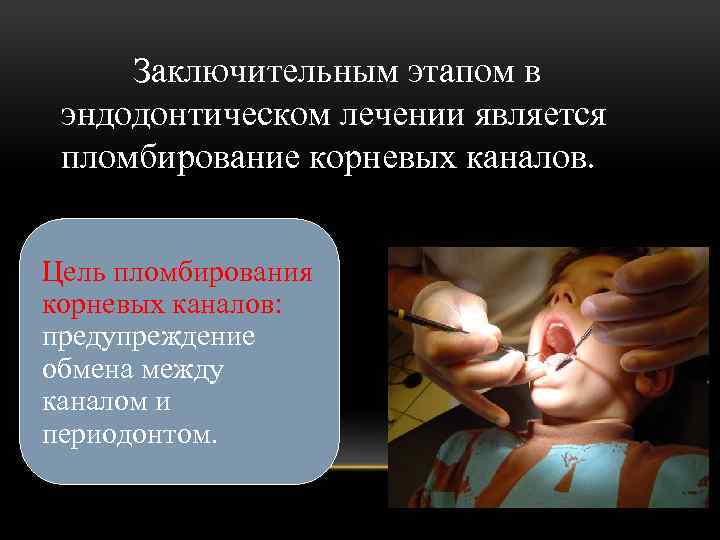 Заключительным этапом в эндодонтическом лечении является пломбирование корневых каналов.

Цель пломбирования корневых каналов: предупреждение обмена между каналом и периодонтом.